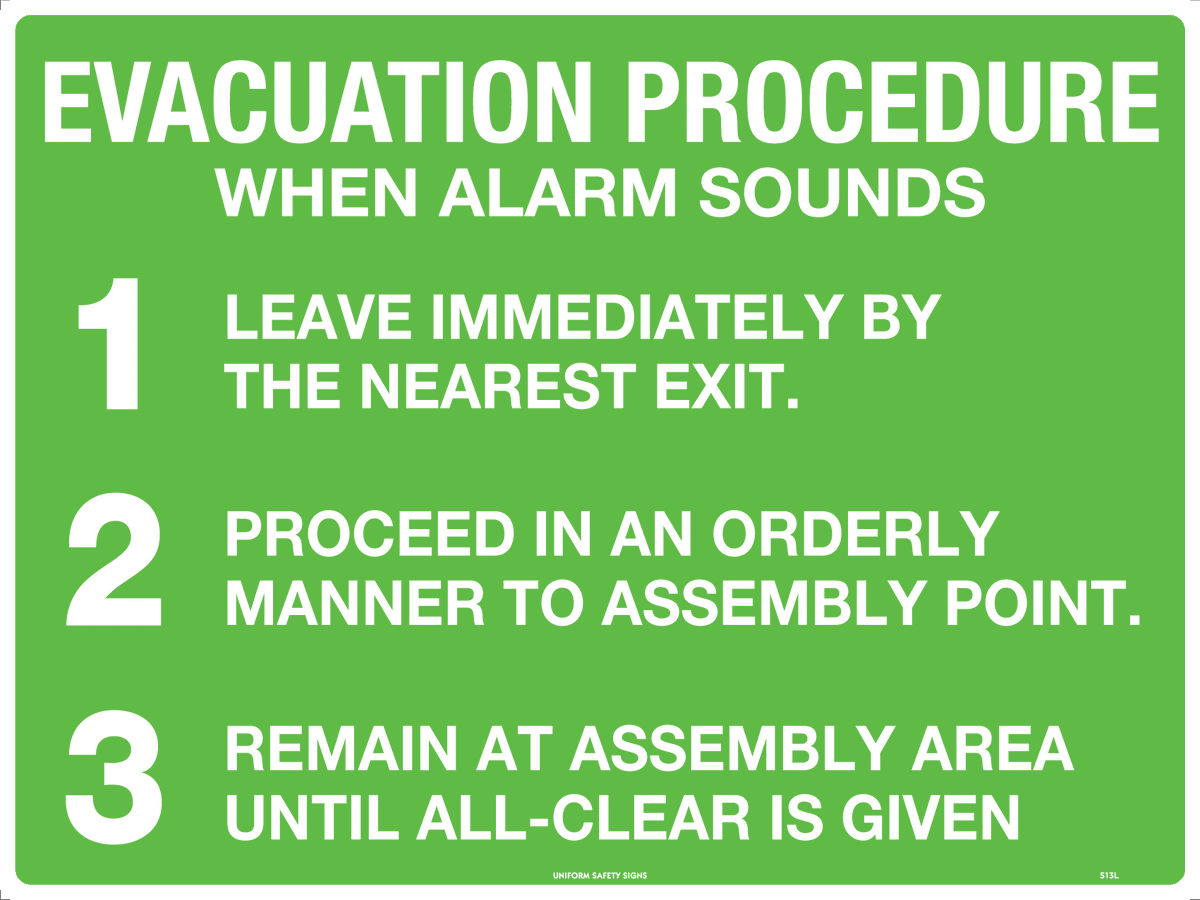 EVACUATION PROCEDURE
WHEN ALARM SOUNDS

1 LEAVE IMMEDIATELY BY THE NEAREST EXIT.

2 PROCEED IN AN ORDERLY MANNER TO ASSEMBLY POINT.

3 REMAIN AT ASSEMBLY AREA UNTIL ALL-CLEAR IS GIVEN

UNIFORM SAFETY SIGNS

513L